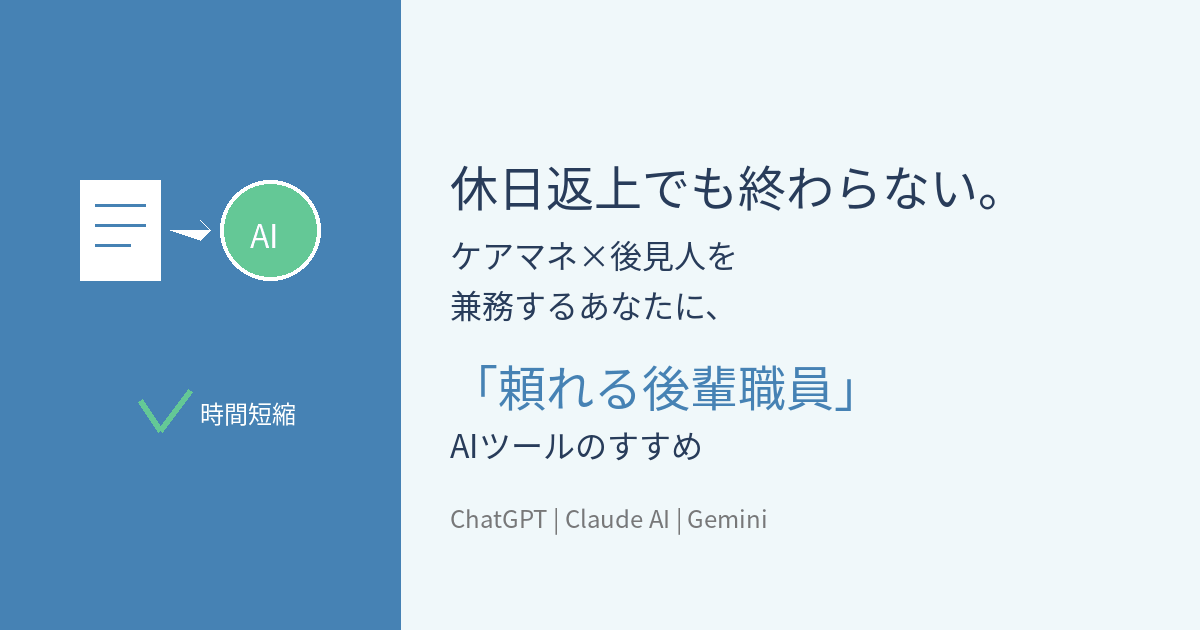 AI

時間短縮

休日返上でも終わらない。

ケアマネ×後見人を
兼務するあなたに、

「頼れる後輩職員」

AIツールのすすめ

ChatGPT | Claude AI | Gemini